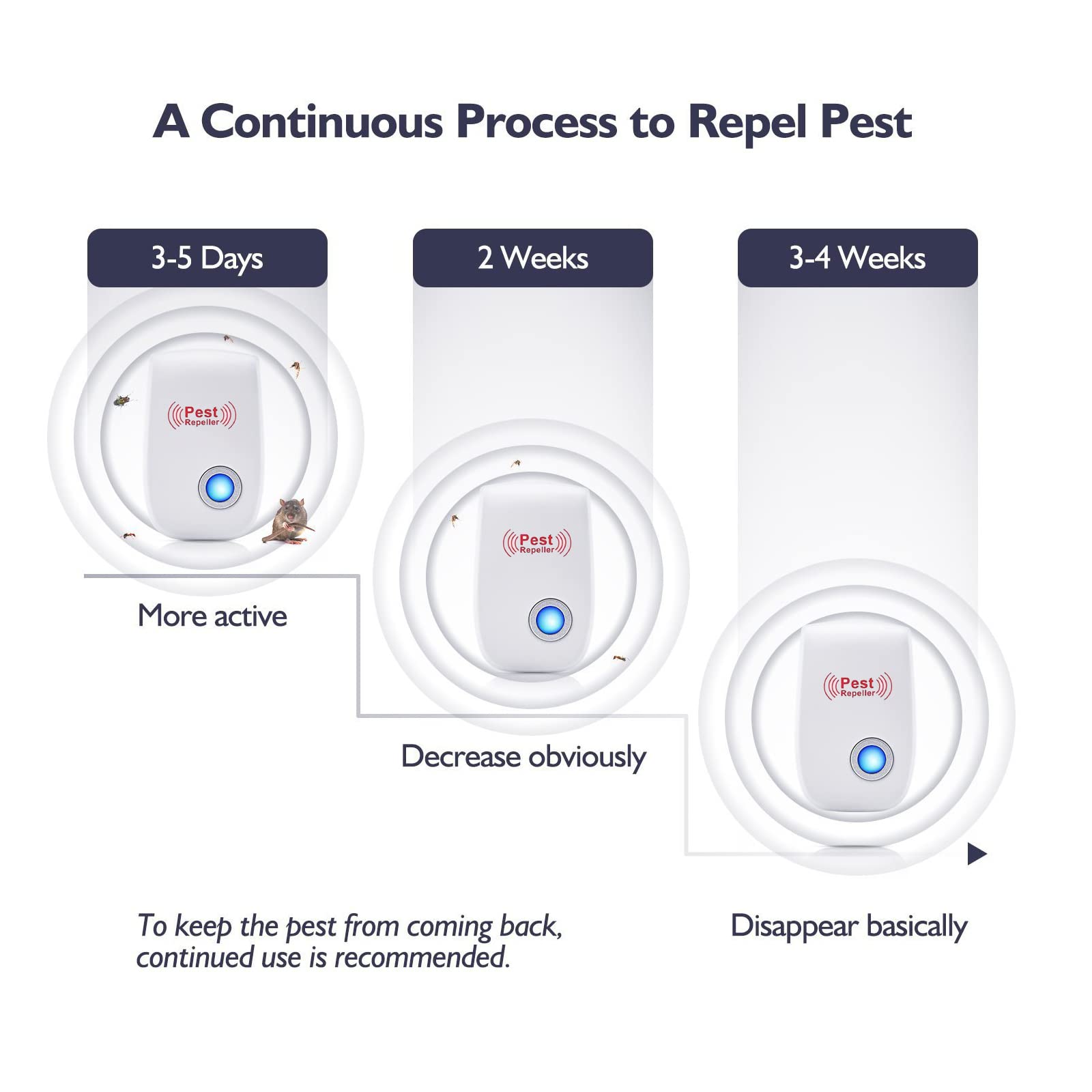 A Continuous Process to Repel Pest

3-5 Days

Pest
Repeller

More active

2 Weeks

Pest
Repeller

Decrease obviously

3-4 Weeks

Pest
Repeller

Disappear basically

To keep the pest from coming back, continued use is recommended.